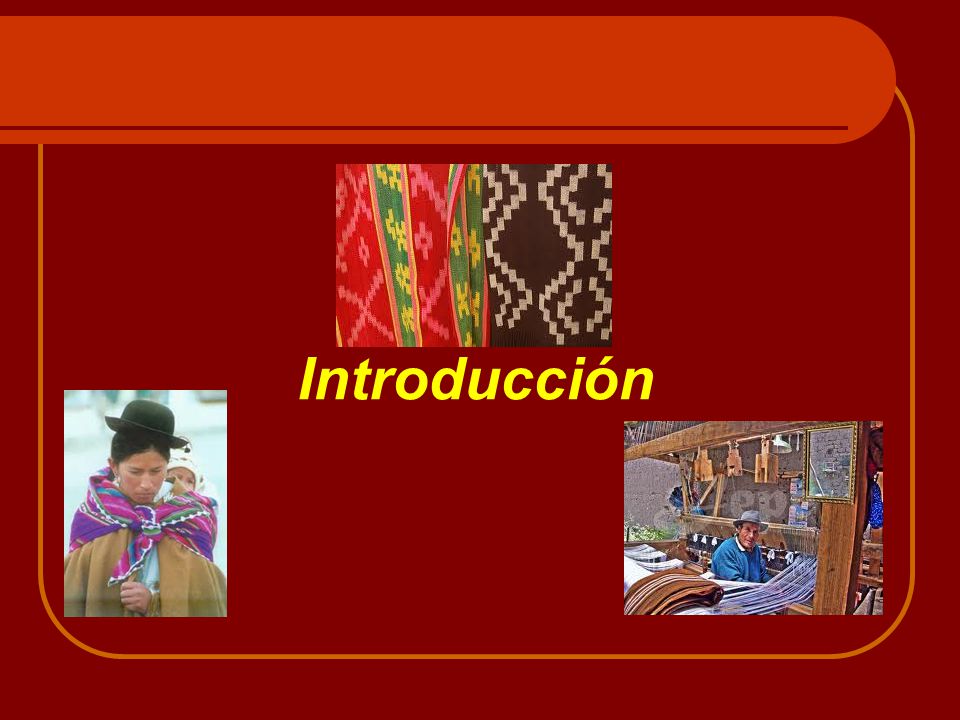 Introducción